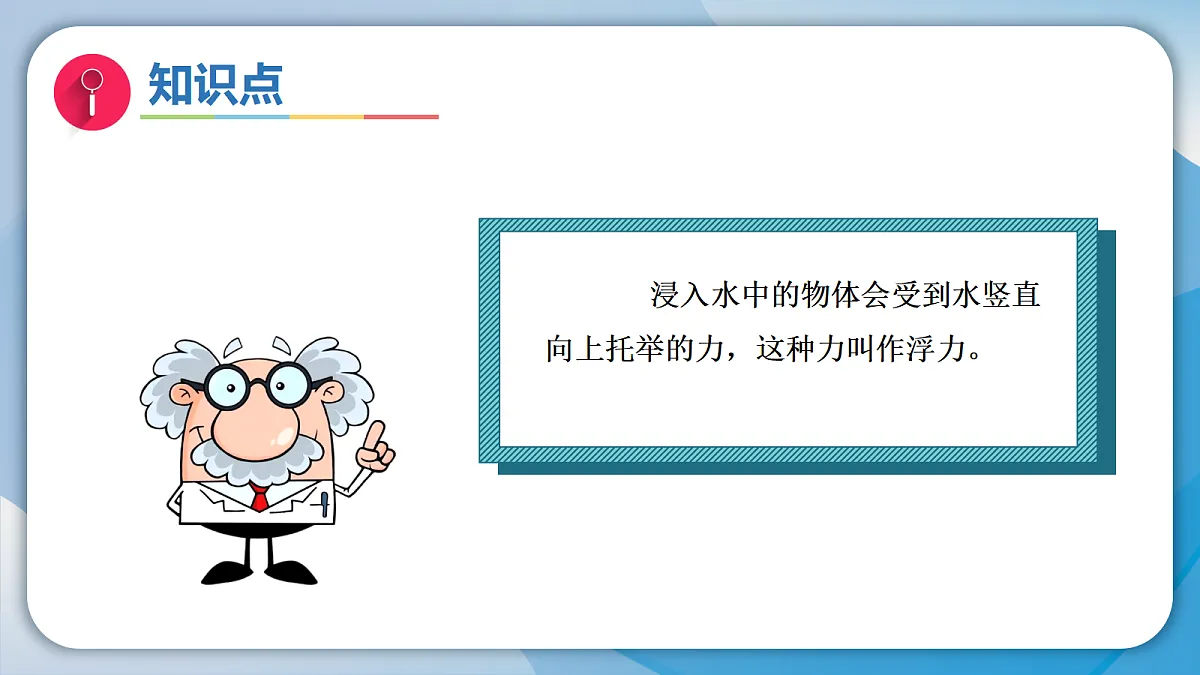 知识点

浸入水中的物体会受到水竖直向上托举的力，这种力叫作浮力。